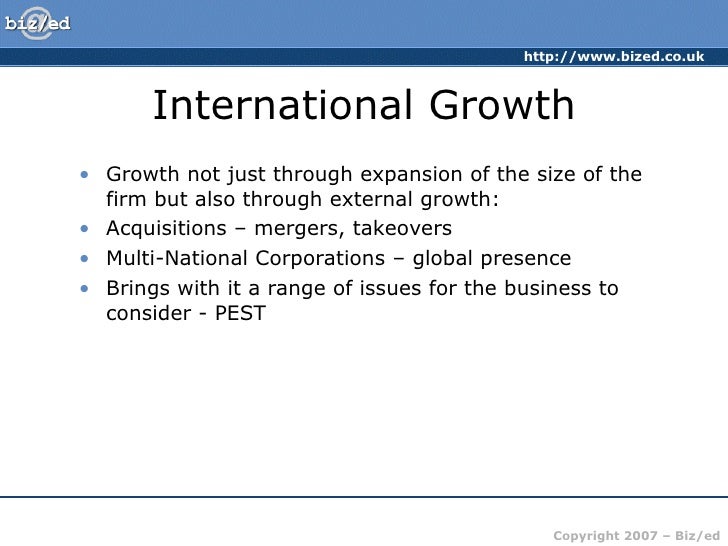 biz/ed

http://www.bized.co.uk

International Growth

• Growth not just through expansion of the size of the firm but also through external growth:
• Acquisitions – mergers, takeovers
• Multi-National Corporations – global presence
• Brings with it a range of issues for the business to consider - PEST

Copyright 2007 – Biz/ed